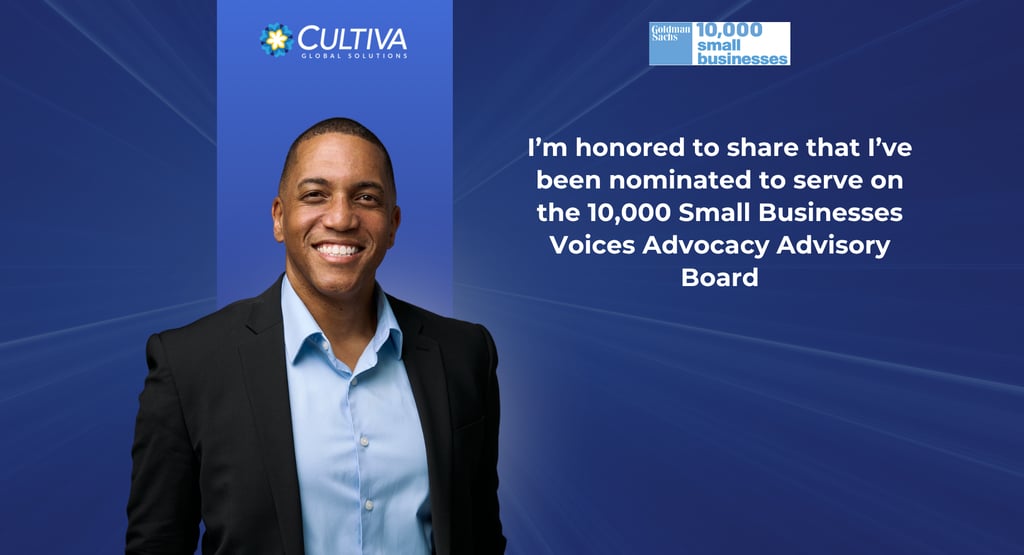 CULTIVA
GLOBAL SOLUTIONS

Goldman Sachs 10,000 small businesses

I'm honored to share that I've been nominated to serve on the 10,000 Small Businesses Voices Advocacy Advisory Board